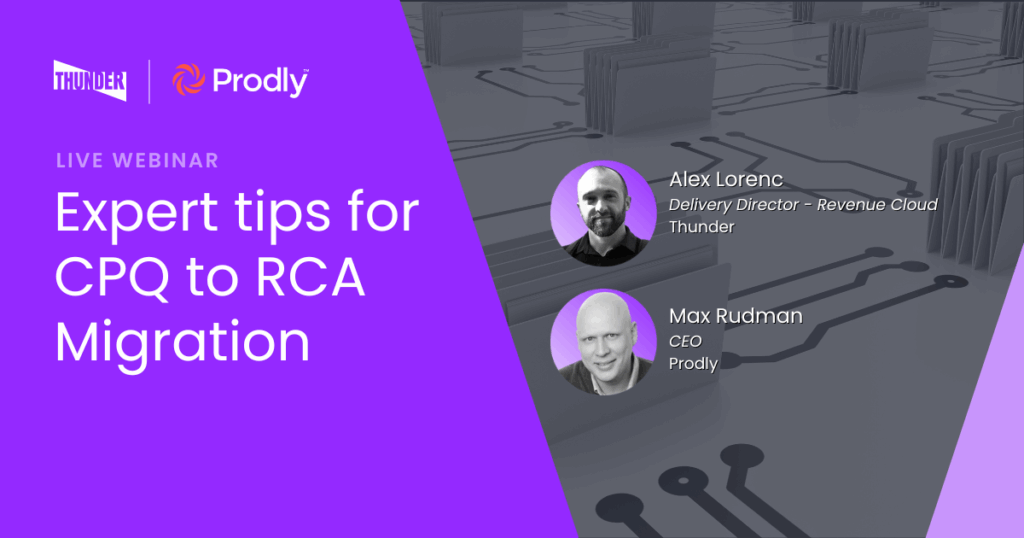 THUNDER | Prodly™

LIVE WEBINAR

Expert tips for CPQ to RCA Migration

Alex Lorenc
Delivery Director - Revenue Cloud
Thunder

Max Rudman
CEO
Prodly